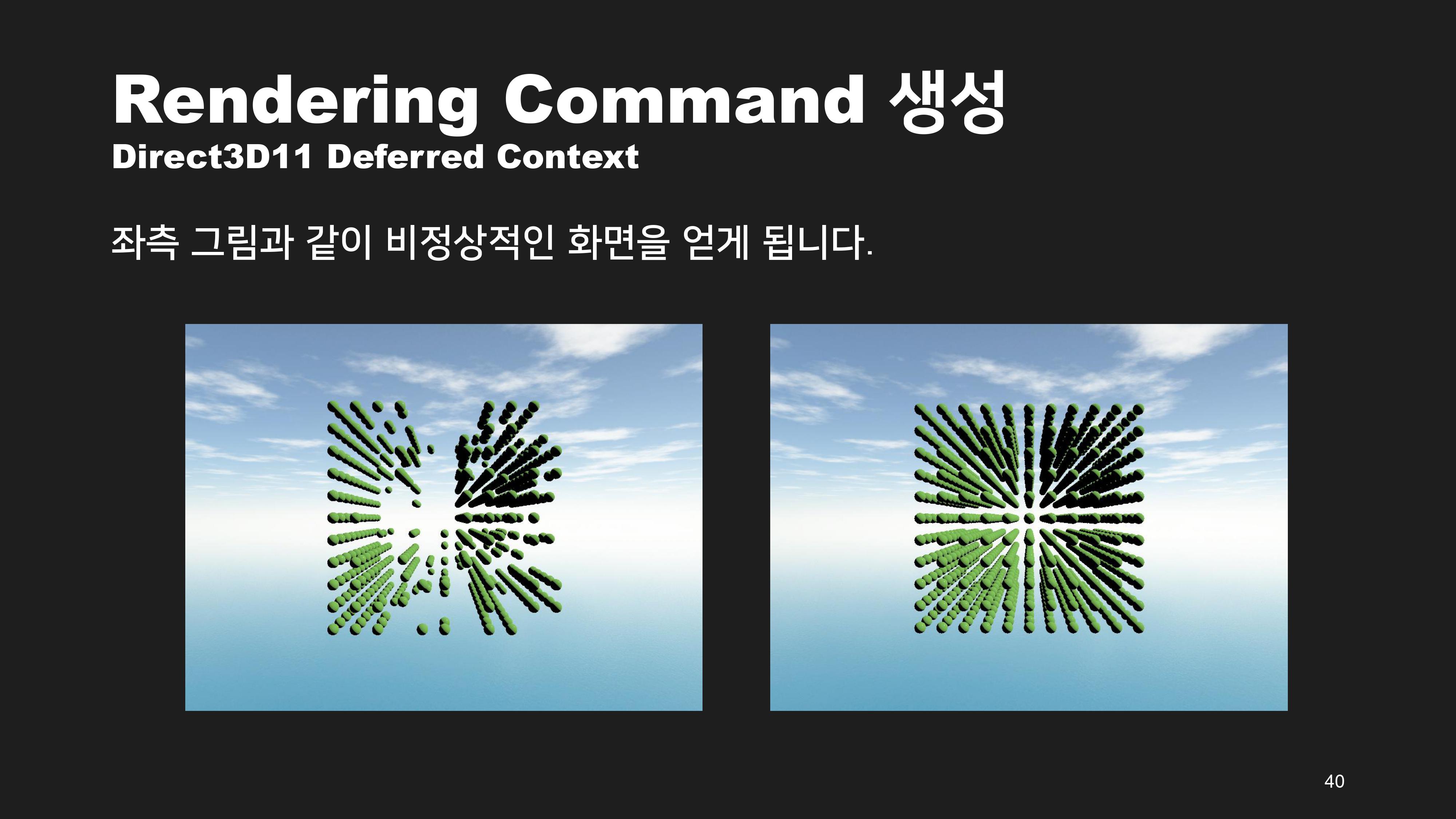 Rendering Command 생성
Direct3D11 Deferred Context

좌측 그림과 같이 비정상적인 화면을 얻게 됩니다.

40